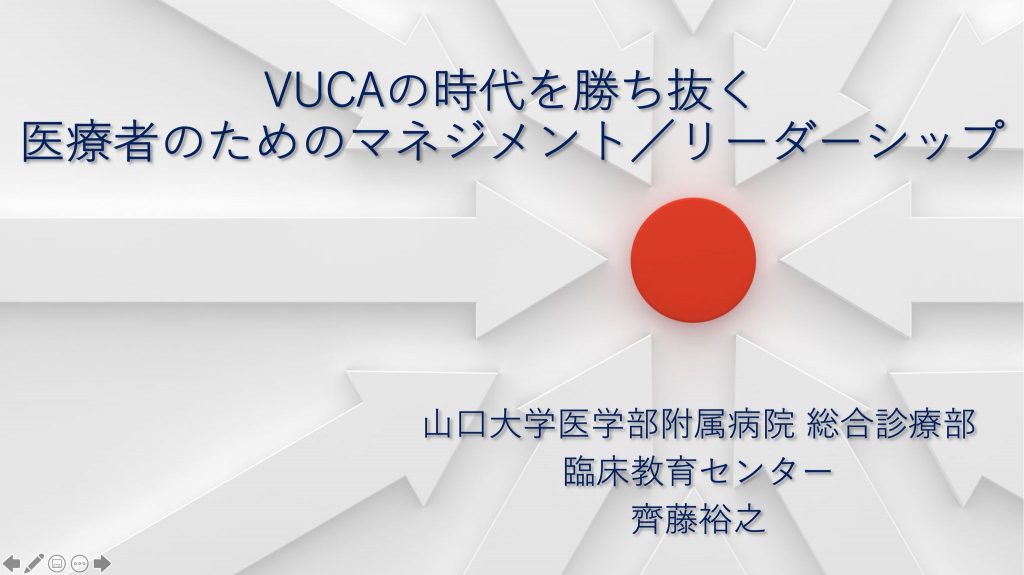 VUCAの時代を勝ち抜く
医療者のためのマネジメント／リーダーシップ

山口大学医学部附属病院 総合診療部
臨床教育センター
齊藤裕之